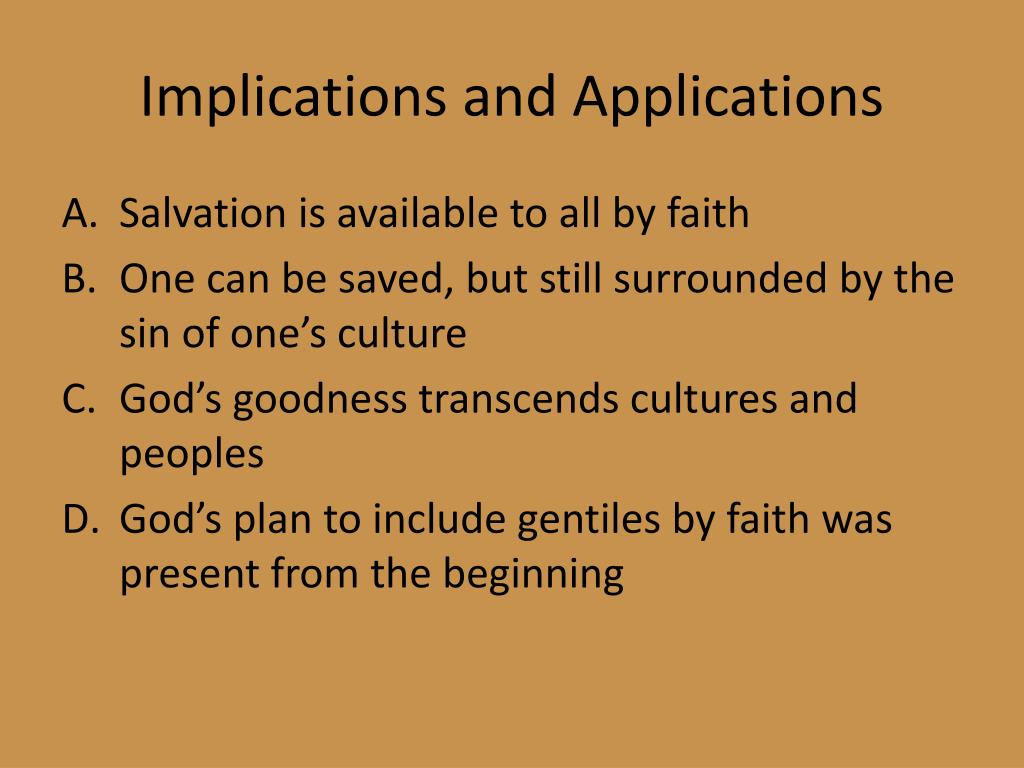 Implications and Applications

A. Salvation is available to all by faith
B. One can be saved, but still surrounded by the sin of one’s culture
C. God’s goodness transcends cultures and peoples
D. God’s plan to include gentiles by faith was present from the beginning